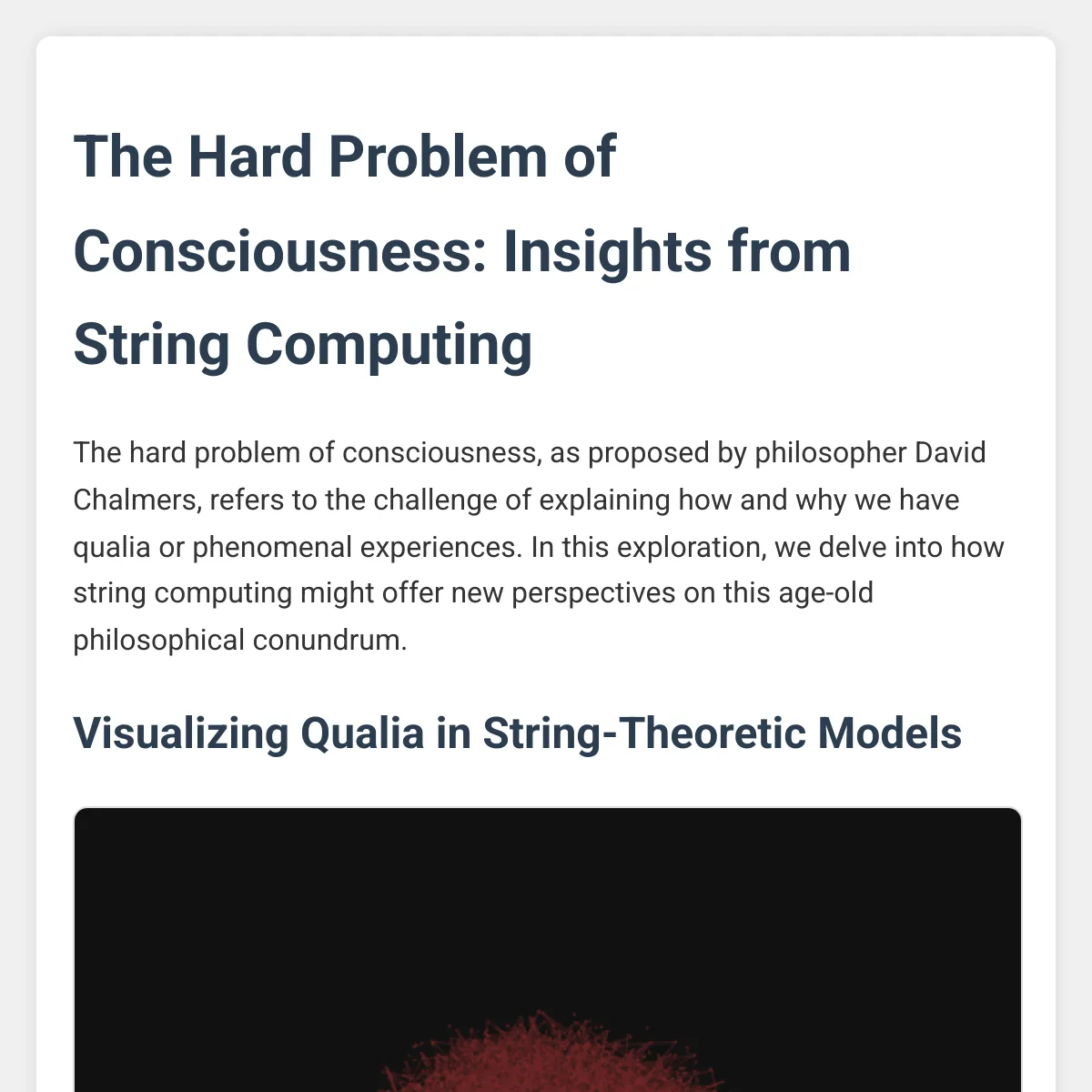 The Hard Problem of Consciousness: Insights from String Computing

The hard problem of consciousness, as proposed by philosopher David Chalmers, refers to the challenge of explaining how and why we have qualia or phenomenal experiences. In this exploration, we delve into how string computing might offer new perspectives on this age-old philosophical conundrum.

Visualizing Qualia in String-Theoretic Models